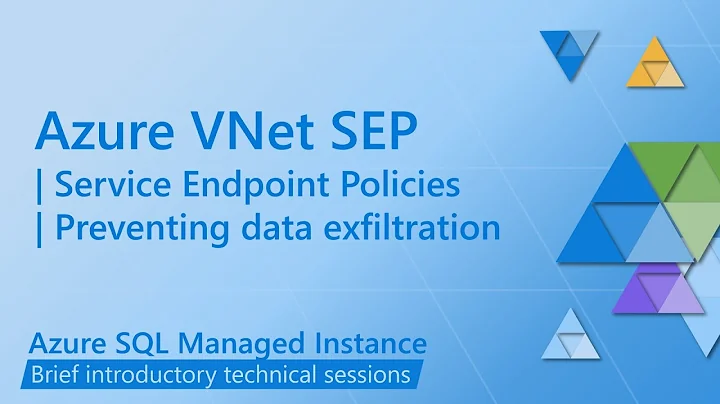 Azure VNet SEP
| Service Endpoint Policies
| Preventing data exfiltration

Azure SQL Managed Instance
Brief introductory technical sessions